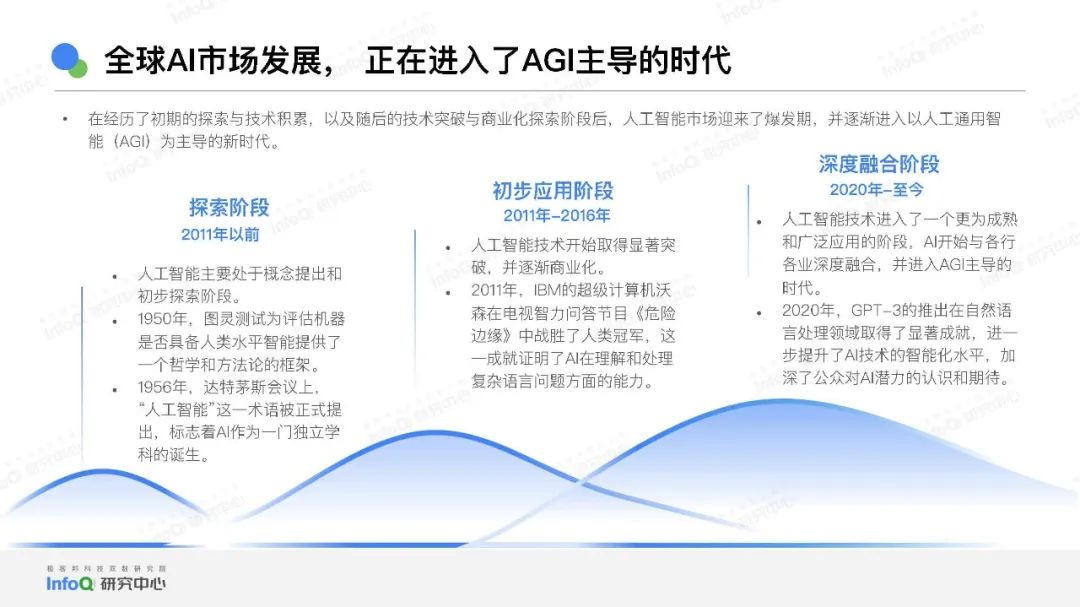 全球AI市场发展，正在进入了AGI主导的时代

• 在经历了初期的探索与技术积累，以及随后的技术突破与商业化探索阶段后，人工智能市场迎来了爆发期，并逐渐进入以人工通用智能（AGI）为主导的新时代。

探索阶段
2011年以前

• 人工智能主要处于概念提出和初步探索阶段。
• 1950年，图灵测试为评估机器是否具备人类水平智能提供了一个哲学和方法论的框架。
• 1956年，达特茅斯会议上，“人工智能”这一术语被正式提出，标志着AI作为一门独立学科的诞生。

初步应用阶段
2011年–2016年

• 人工智能技术开始取得显著突破，并逐渐商业化。
• 2011年，IBM的超级计算机沃森在电视智力问答节目《危险边缘》中战胜了人类冠军，这一成就证明了AI在理解和处理复杂语言问题方面的能力。

深度融合阶段
2020年–至今

• 人工智能技术进入了一个更为成熟和广泛应用的阶段，AI开始与各行各业深度融合，并进入AGI主导的时代。
• 2020年，GPT-3的推出在自然语言处理领域取得了显著成就，进一步提升了AI技术的智能化水平，加深了公众对AI潜力的认识和期待。

极客邦科技双数研究院
InfoQ 研究中心